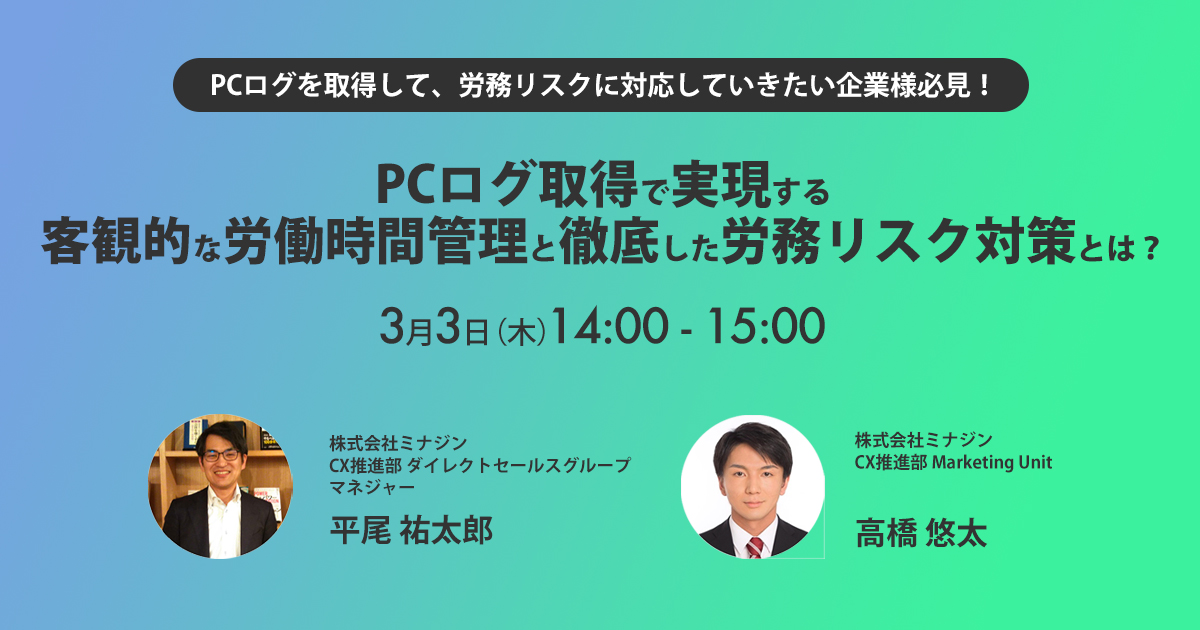 PCログを取得して、労務リスクに対応していきたい企業様必見！

PCログ取得で実現する
客観的な労働時間管理と徹底した労務リスク対策とは？

3月3日（木）14:00 - 15:00

株式会社ミナジン
CX推進部 ダイレクトセールスグループ
マネジャー
平尾 祐太郎

株式会社ミナジン
CX推進部 Marketing Unit
高橋 悠太